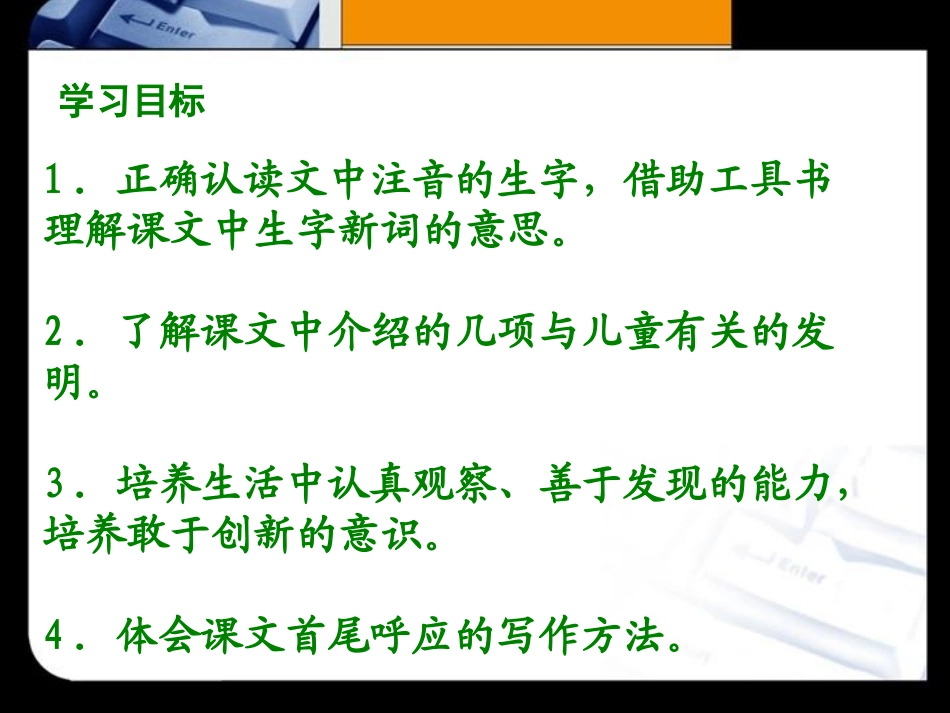 Enter

学习目标

1．正确认读文中注音的生字，借助工具书理解课文中生字新词的意思。

2．了解课文中介绍的几项与儿童有关的发明。

3．培养生活中认真观察、善于发现的能力，培养敢于创新的意识。

4．体会课文首尾呼应的写作方法。

Enter